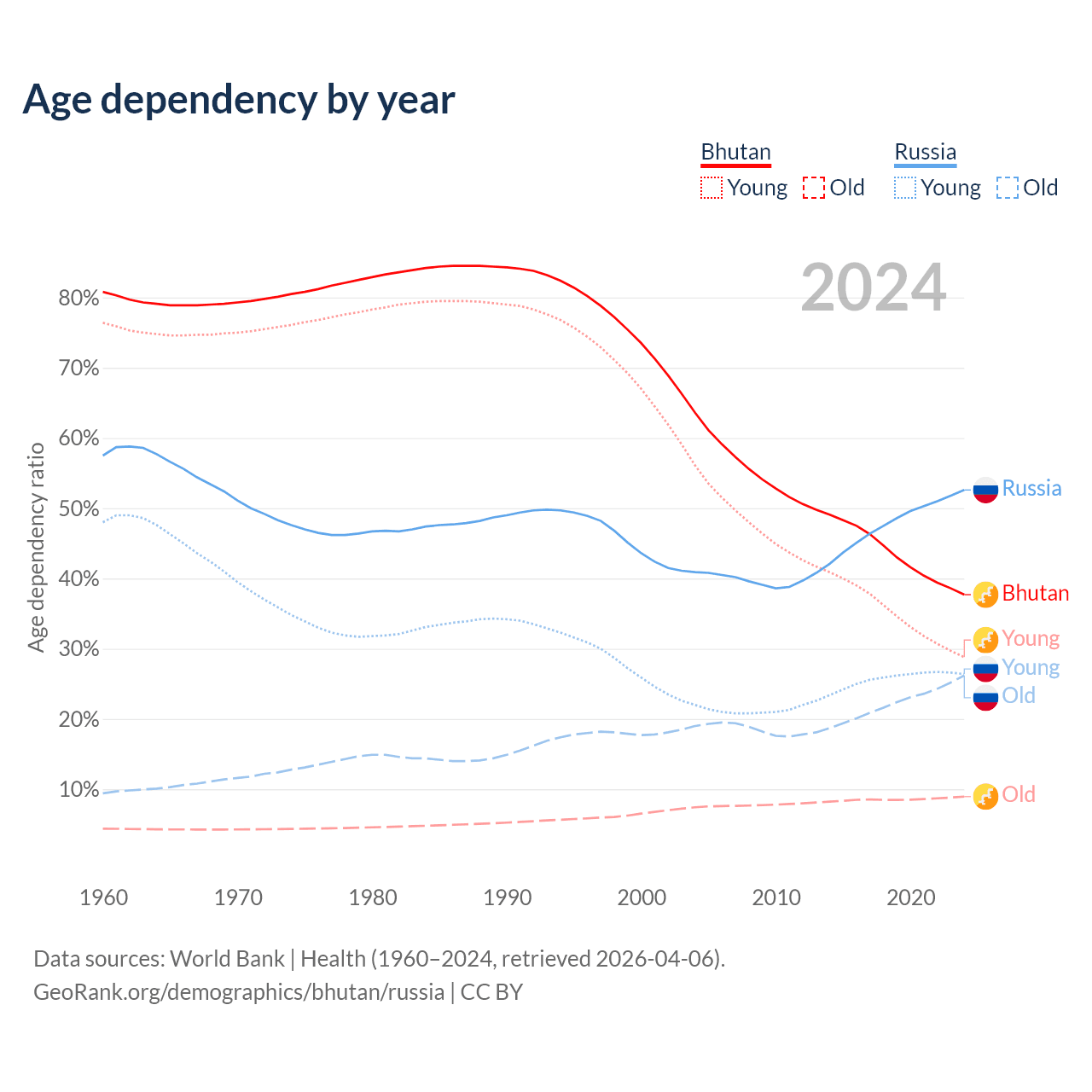 Age dependency by year

Bhutan
Young Old

Russia
Young Old

2024

80%
70%
60%
50%
40%
30%
20%
10%

Age dependency ratio

Russia
Bhutan
Young
Young
Old
Old

1960
1970
1980
1990
2000
2010
2020

Data sources: World Bank | Health (1960–2024, retrieved 2026-04-06).
GeoRank.org/demographics/bhutan/russia | CC BY